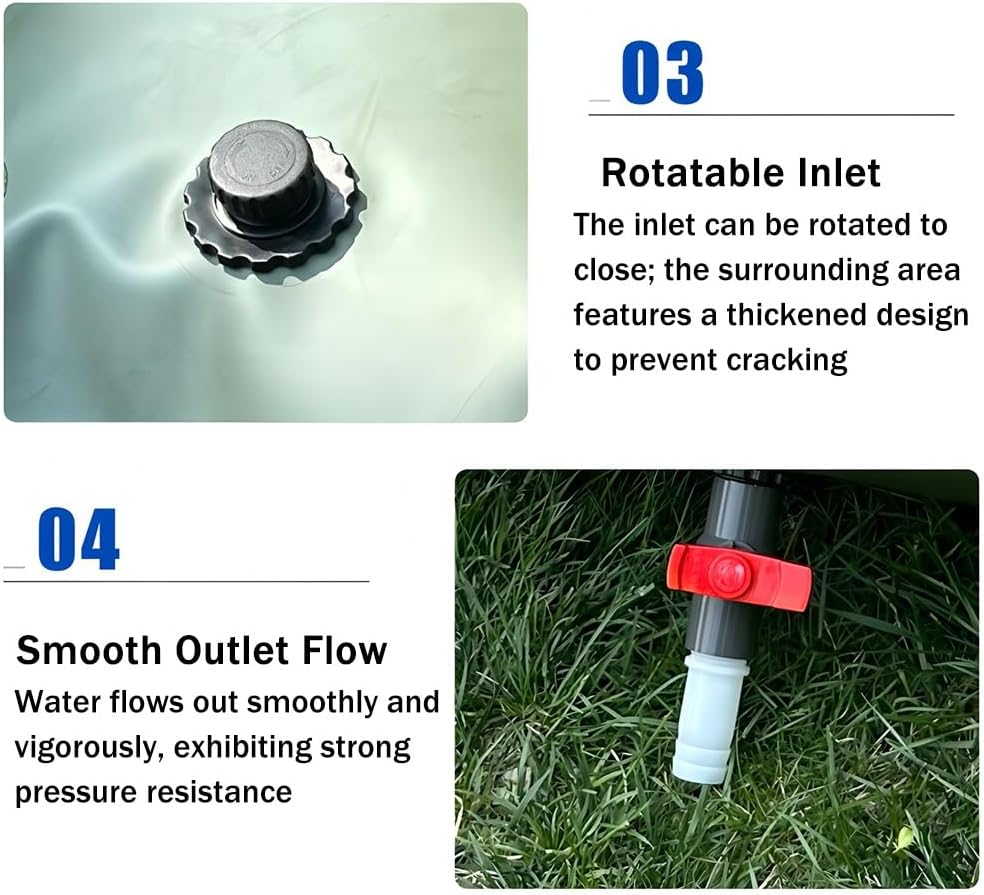 03

Rotatable Inlet

The inlet can be rotated to close; the surrounding area features a thickened design to prevent cracking

04

Smooth Outlet Flow

Water flows out smoothly and vigorously, exhibiting strong pressure resistance